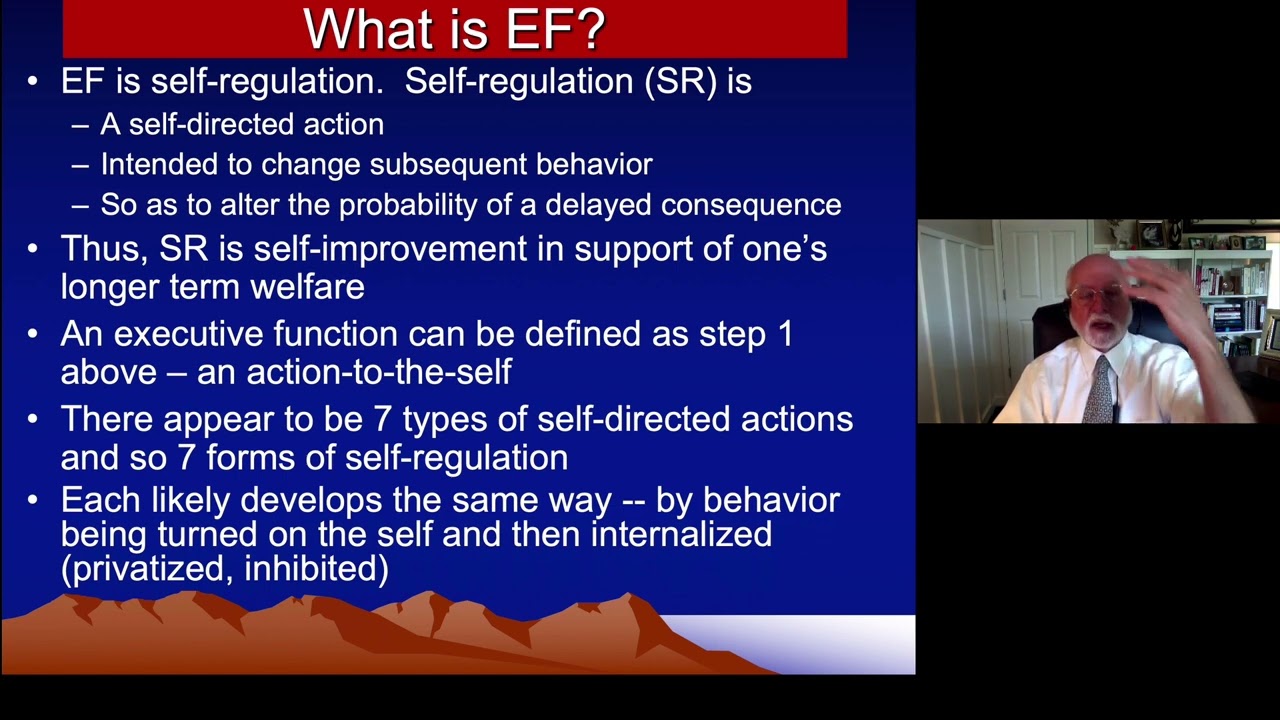 What is EF?

• EF is self-regulation. Self-regulation (SR) is
– A self-directed action
– Intended to change subsequent behavior
– So as to alter the probability of a delayed consequence

• Thus, SR is self-improvement in support of one's longer term welfare

• An executive function can be defined as step 1 above – an action-to-the-self

• There appear to be 7 types of self-directed actions and so 7 forms of self-regulation

• Each likely develops the same way -- by behavior being turned on the self and then internalized (privatized, inhibited)